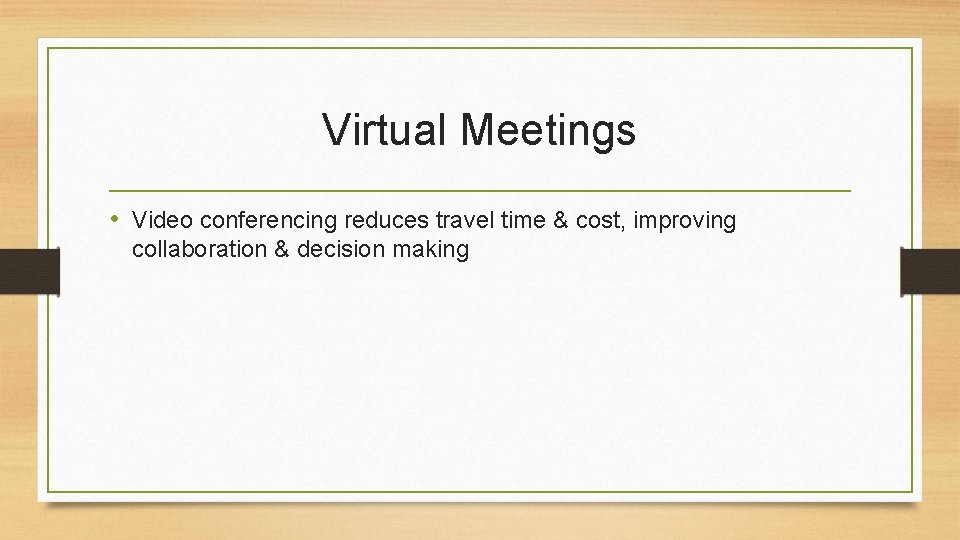 Virtual Meetings

• Video conferencing reduces travel time & cost, improving collaboration & decision making